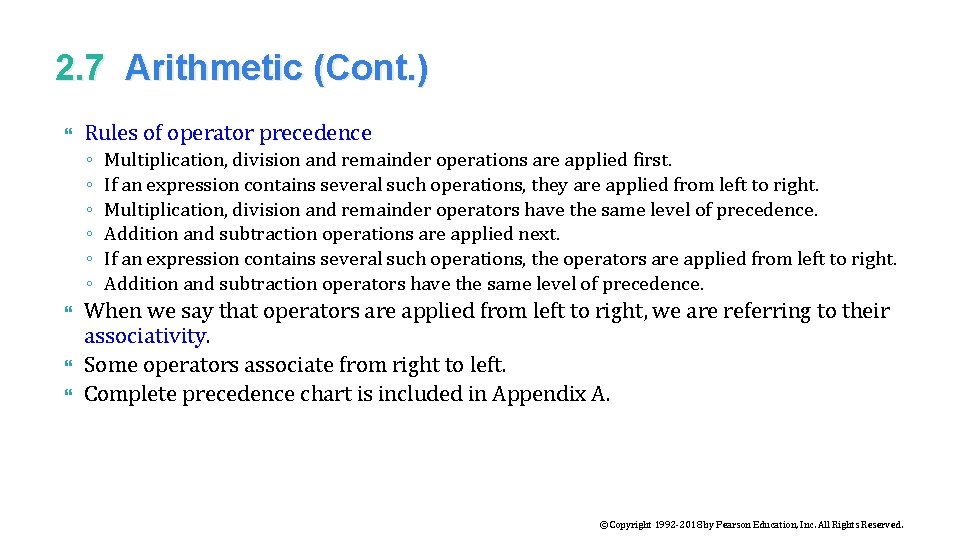 2.7 Arithmetic (Cont.)

Rules of operator precedence

◦ Multiplication, division and remainder operations are applied first.
◦ If an expression contains several such operations, they are applied from left to right.
◦ Multiplication, division and remainder operators have the same level of precedence.
◦ Addition and subtraction operations are applied next.
◦ If an expression contains several such operations, the operators are applied from left to right.
◦ Addition and subtraction operators have the same level of precedence.

When we say that operators are applied from left to right, we are referring to their associativity.

Some operators associate from right to left.

Complete precedence chart is included in Appendix A.

©Copyright 1992-2018 by Pearson Education, Inc. All Rights Reserved.